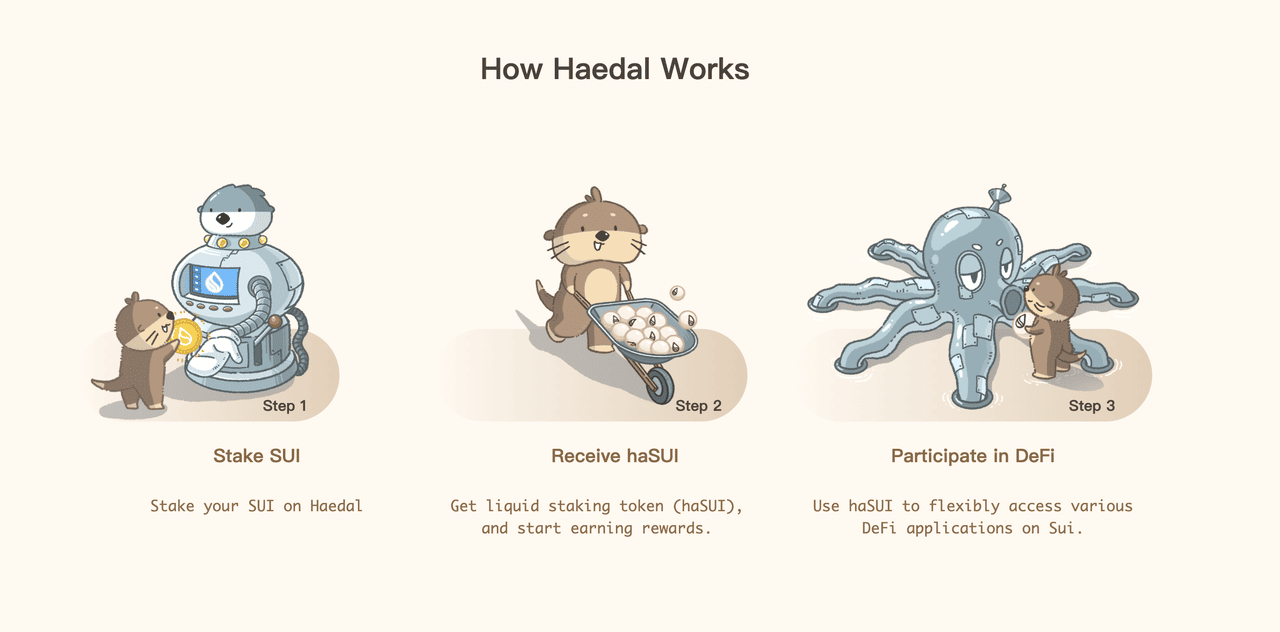 How Haedal Works

Step 1

Stake SUI

Stake your SUI on Haedal

Step 2

Receive haSUI

Get liquid staking token (haSUI), and start earning rewards.

Step 3

Participate in DeFi

Use haSUI to flexibly access various DeFi applications on Sui.